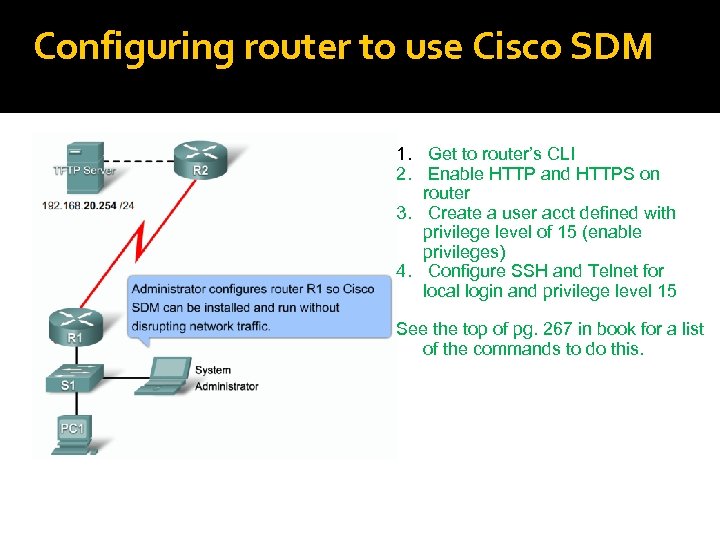 Configuring router to use Cisco SDM

TFTP Server

R2

192.168.20.254 /24

Administrator configures router R1 so Cisco SDM can be installed and run without disrupting network traffic.

R1

S1

System Administrator

PC1

1. Get to router's CLI
2. Enable HTTP and HTTPS on router
3. Create a user acct defined with privilege level of 15 (enable privileges)
4. Configure SSH and Telnet for local login and privilege level 15

See the top of pg. 267 in book for a list of the commands to do this.